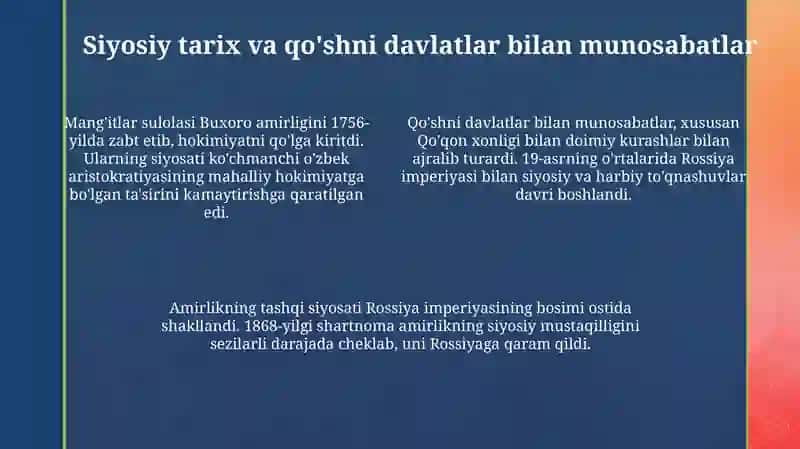 Siyosiy tarix va qo'shni davlatlar bilan munosabatlar

Mang'itlar sulolasi Buxoro amirligini 1756-yilda zabt etib, hokimiyatni qo'lga kiritdi. Ularning siyosati ko'chmanchi o'zbek aristokratiyasining mahalliy hokimiyatga bo'lgan ta'sirini kamaytirishga qaratilgan edi.

Qo'shni davlatlar bilan munosabatlar, xususan Qo'qon xonligi bilan doimiy kurashlar bilan ajralib turardi. 19-asrning o'rtalarida Rossiya imperiyasi bilan siyosiy va harbiy to'qnashuvlar davri boshlandi.

Amirlikning tashqi siyosati Rossiya imperiyasining bosimi ostida shakllandi. 1868-yilgi shartnoma amirlikning siyosiy mustaqilligini sezilarli darajada cheklab, uni Rossiyaga qaram qildi.